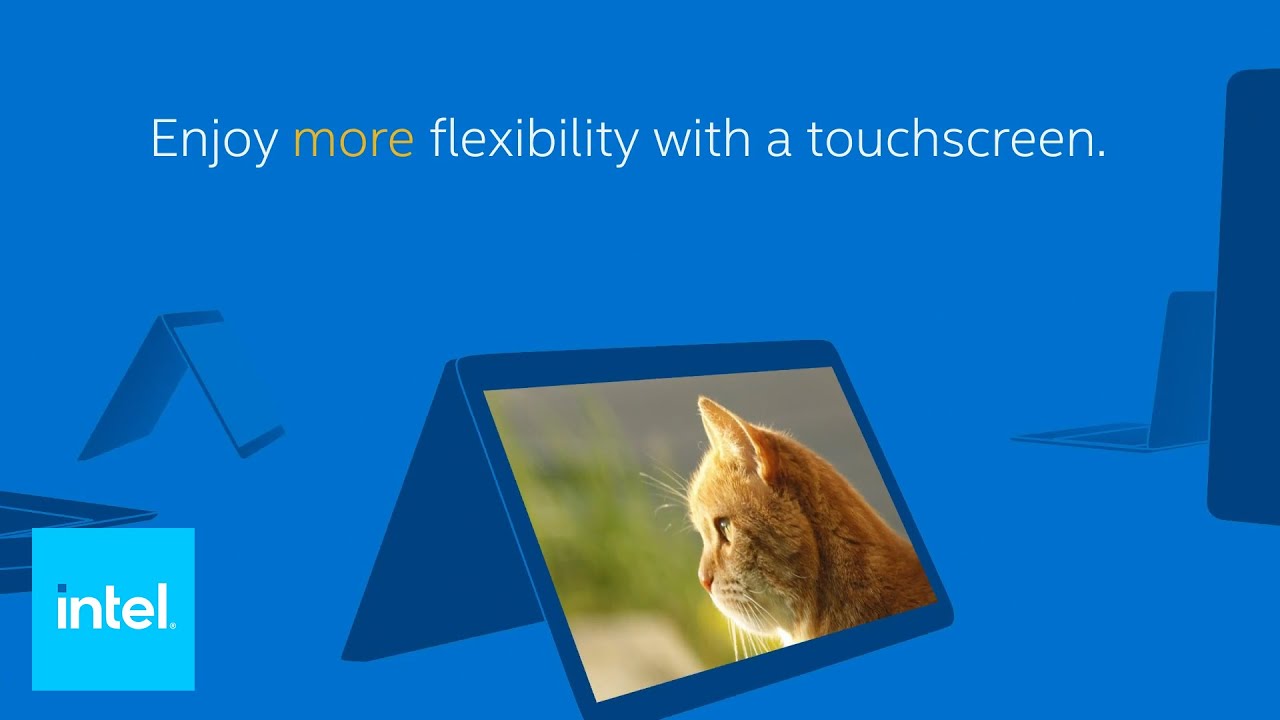 Enjoy more flexibility with a touchscreen.

intel.